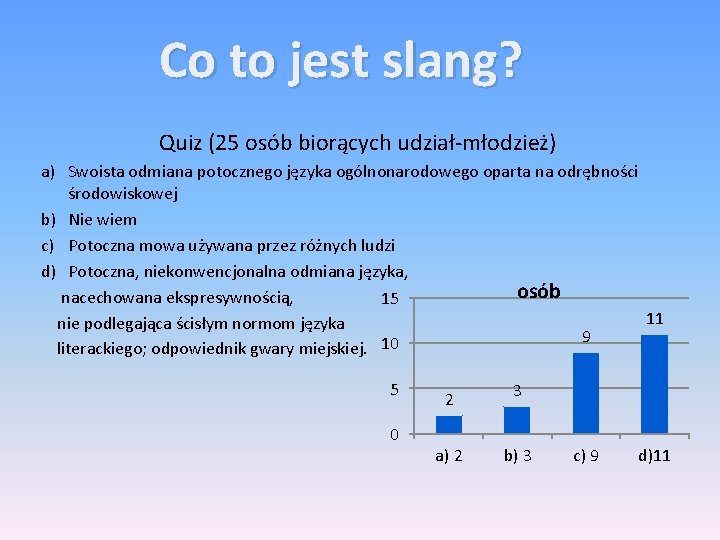 Co to jest slang?

Quiz (25 osób biorących udział-młodzież)

a) Swoista odmiana potocznego języka ogólnonarodowego oparta na odrębności środowiskowej

b) Nie wiem

c) Potoczna mowa używana przez różnych ludzi

d) Potoczna, niekonwencjonalna odmiana języka, nacechowana ekspresywnością, nie podlegająca ścisłym normom języka literackiego; odpowiednik gwary miejskiej.

osób

15
10
5
0

2
3
9
11

a) 2
b) 3
c) 9
d)11